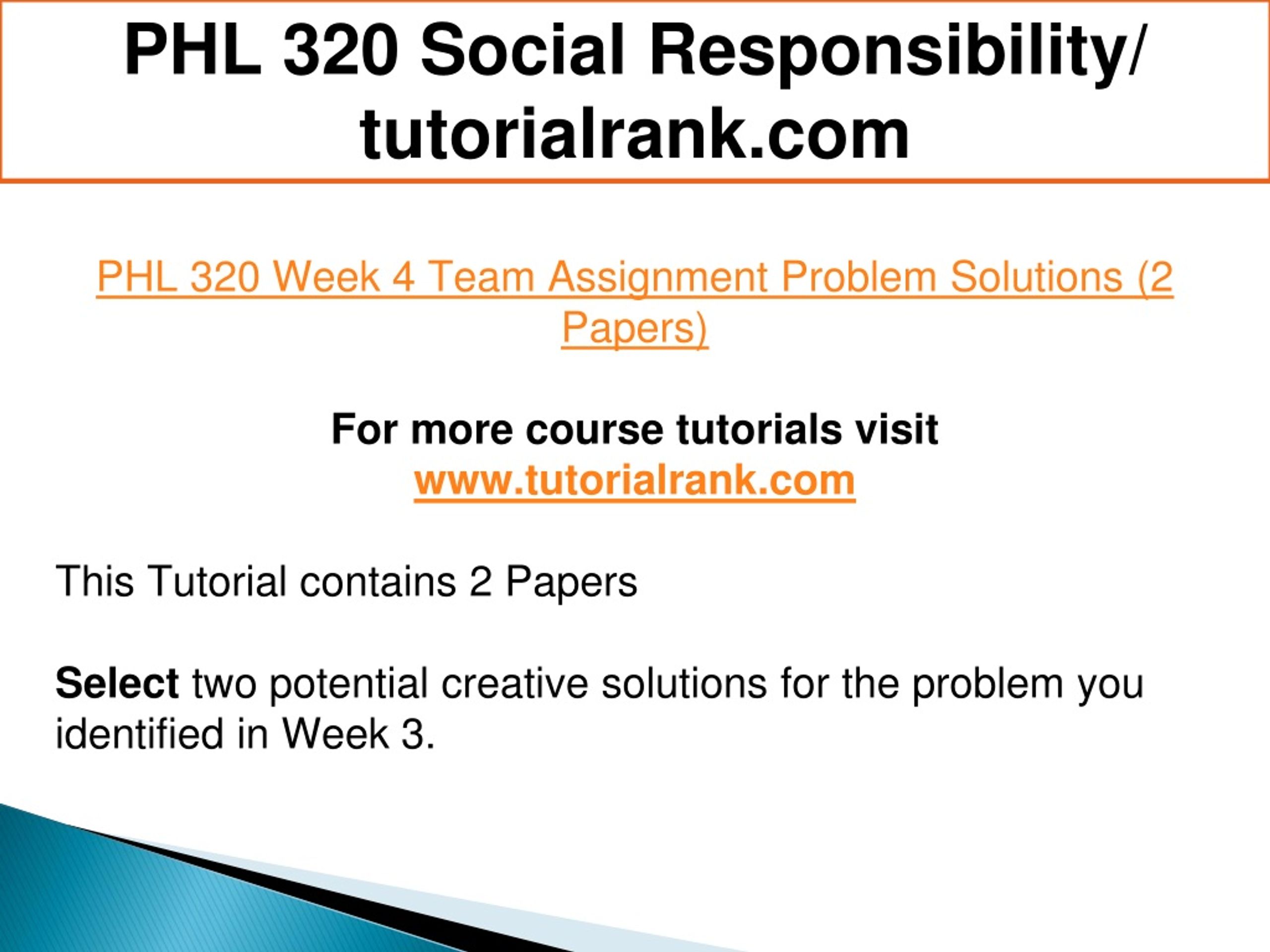 PHL 320 Social Responsibility/ tutorialrank.com

PHL 320 Week 4 Team Assignment Problem Solutions (2 Papers)

For more course tutorials visit
www.tutorialrank.com

This Tutorial contains 2 Papers

Select two potential creative solutions for the problem you identified in Week 3.